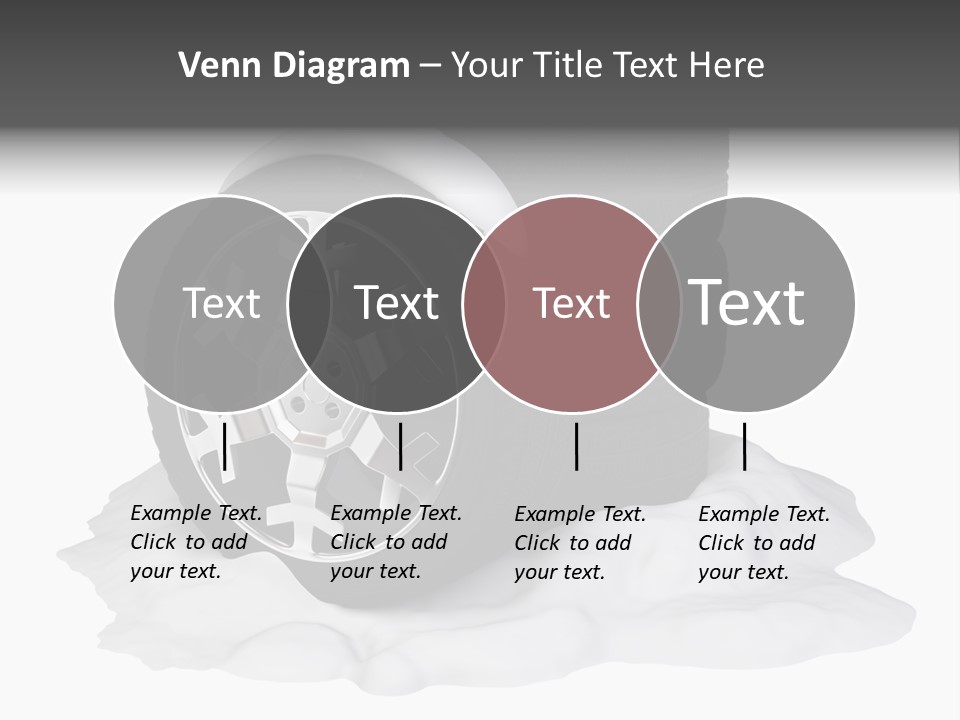 Venn Diagram – Your Title Text Here

Text

Text

Text

Text

Example Text. Click to add your text.

Example Text. Click to add your text.

Example Text. Click to add your text.

Example Text. Click to add your text.